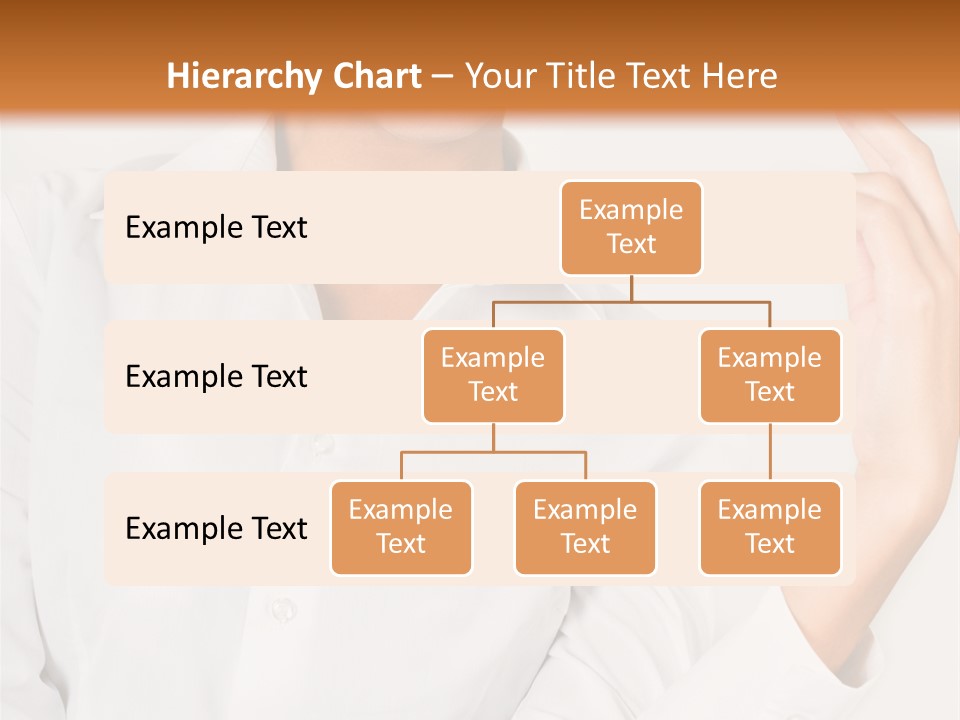 Hierarchy Chart – Your Title Text Here

Example Text

Example Text

Example Text

Example Text

Example Text

Example Text

Example Text

Example Text

Example Text